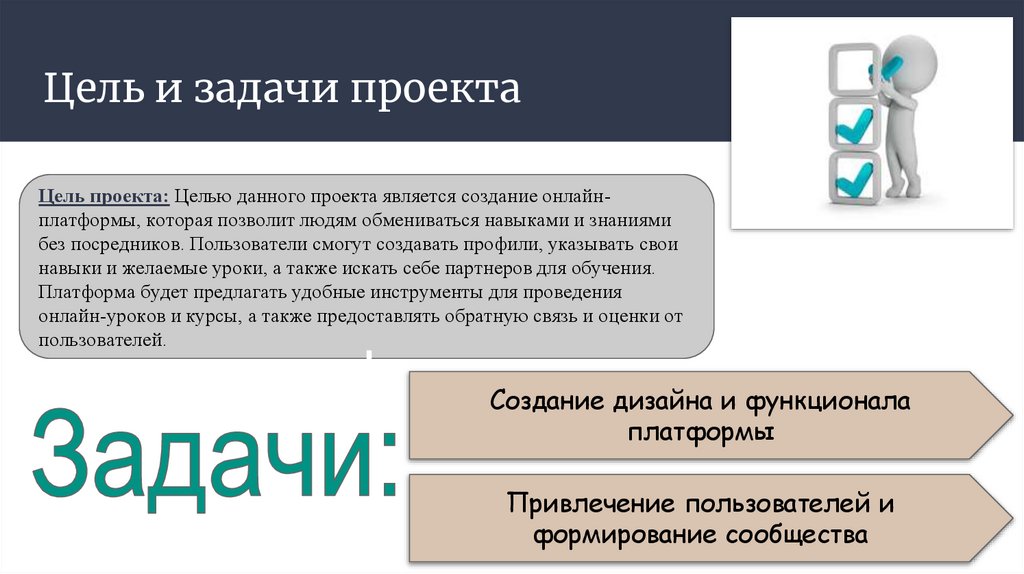 Цель и задачи проекта

Цель проекта: Целью данного проекта является создание онлайн-платформы, которая позволит людям обмениваться навыками и знаниями без посредников. Пользователи смогут создавать профили, указывать свои навыки и желаемые уроки, а также искать себе партнеров для обучения. Платформа будет предлагать удобные инструменты для проведения онлайн-уроков и курсы, а также предоставлять обратную связь и оценки от пользователей.

Задачи:

Создание дизайна и функционала платформы

Привлечение пользователей и формирование сообщества